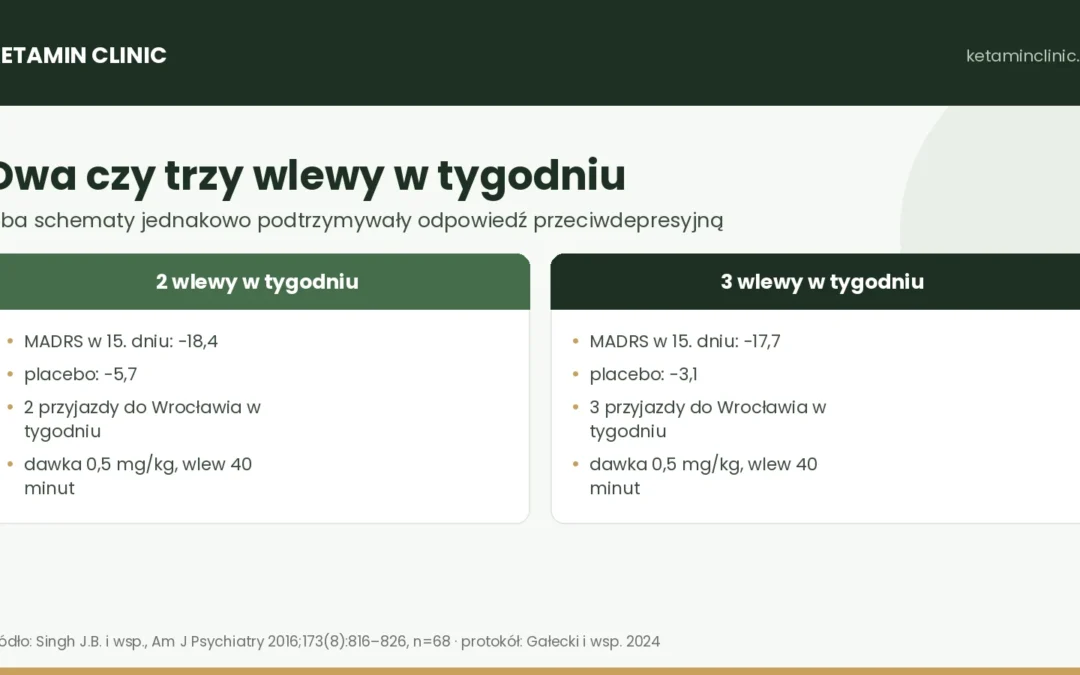 ETAMIN CLINIC

ketaminclinic.

Dwa czy trzy wlewy w tygodniu

ba schematy jednakowo podtrzymywały odpowiedź przeciwdepresyjną

2 wlewy w tygodniu

• MADRS w 15. dniu: -18,4
• placebo: -5,7
• 2 przyjazdy do Wrocławia w tygodniu
• dawka 0,5 mg/kg, wlew 40 minut

3 wlewy w tygodniu

• MADRS w 15. dniu: -17,7
• placebo: -3,1
• 3 przyjazdy do Wrocławia w tygodniu
• dawka 0,5 mg/kg, wlew 40 minut

ódło: Singh J.B. i wsp., Am J Psychiatry 2016;173(8):816–826, n=68 · protokół: Gałecki i wsp. 2024